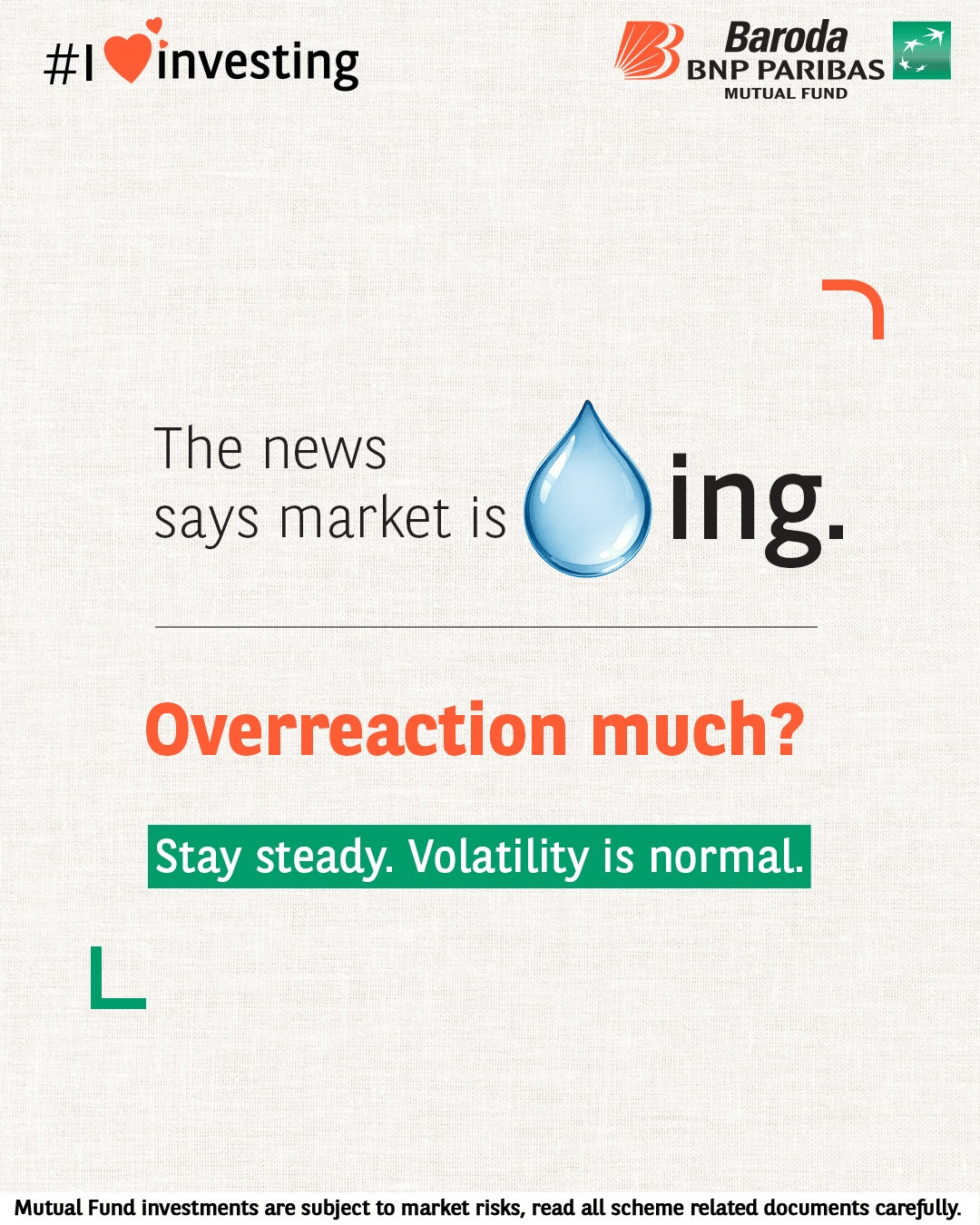 #I investing

Baroda
BNP PARIBAS
MUTUAL FUND

The news
says market is ing.

Overreaction much?

Stay steady. Volatility is normal.

Mutual Fund investments are subject to market risks, read all scheme related documents carefully.